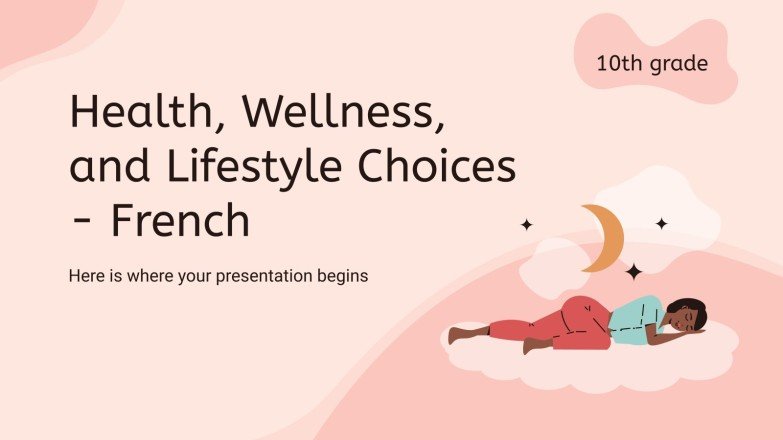 10th grade

Health, Wellness, and Lifestyle Choices - French

Here is where your presentation begins